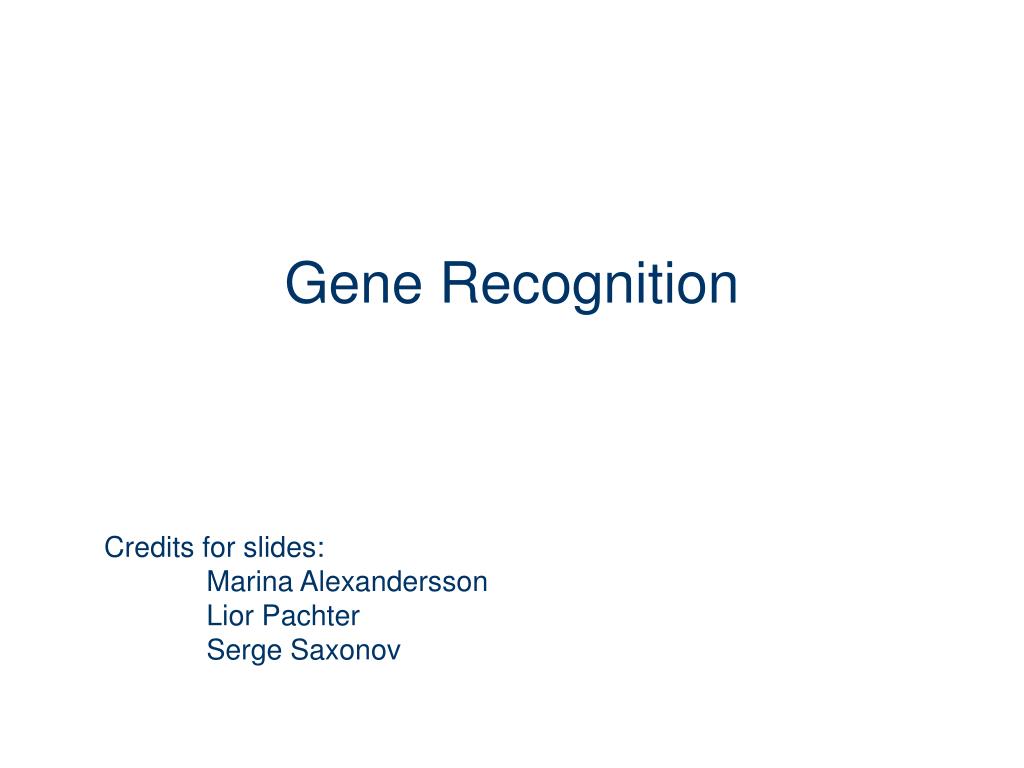 Gene Recognition

Credits for slides:
Marina Alexandersson
Lior Pachter
Serge Saxonov